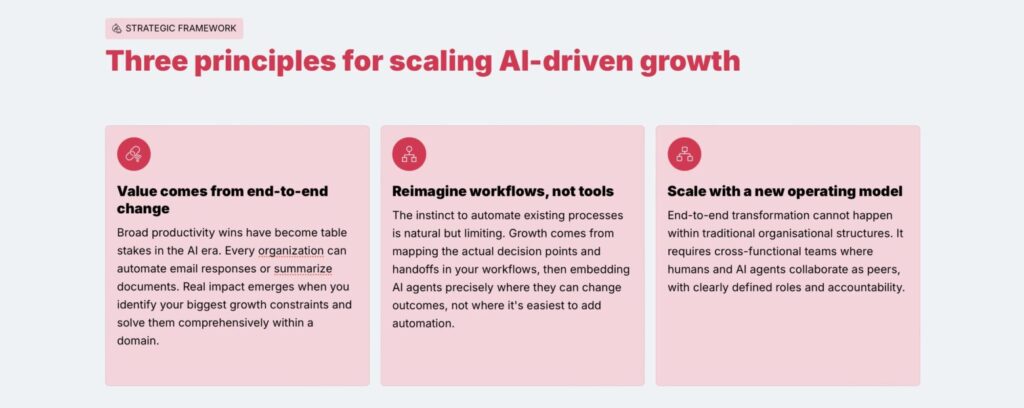 STRATEGIC FRAMEWORK

Three principles for scaling AI-driven growth

Value comes from end-to-end change

Broad productivity wins have become table stakes in the AI era. Every organization can automate email responses or summarize documents. Real impact emerges when you identify your biggest growth constraints and solve them comprehensively within a domain.

Reimagine workflows, not tools

The instinct to automate existing processes is natural but limiting. Growth comes from mapping the actual decision points and handoffs in your workflows, then embedding AI agents precisely where they can change outcomes, not where it's easiest to add automation.

Scale with a new operating model

End-to-end transformation cannot happen within traditional organisational structures. It requires cross-functional teams where humans and AI agents collaborate as peers, with clearly defined roles and accountability.